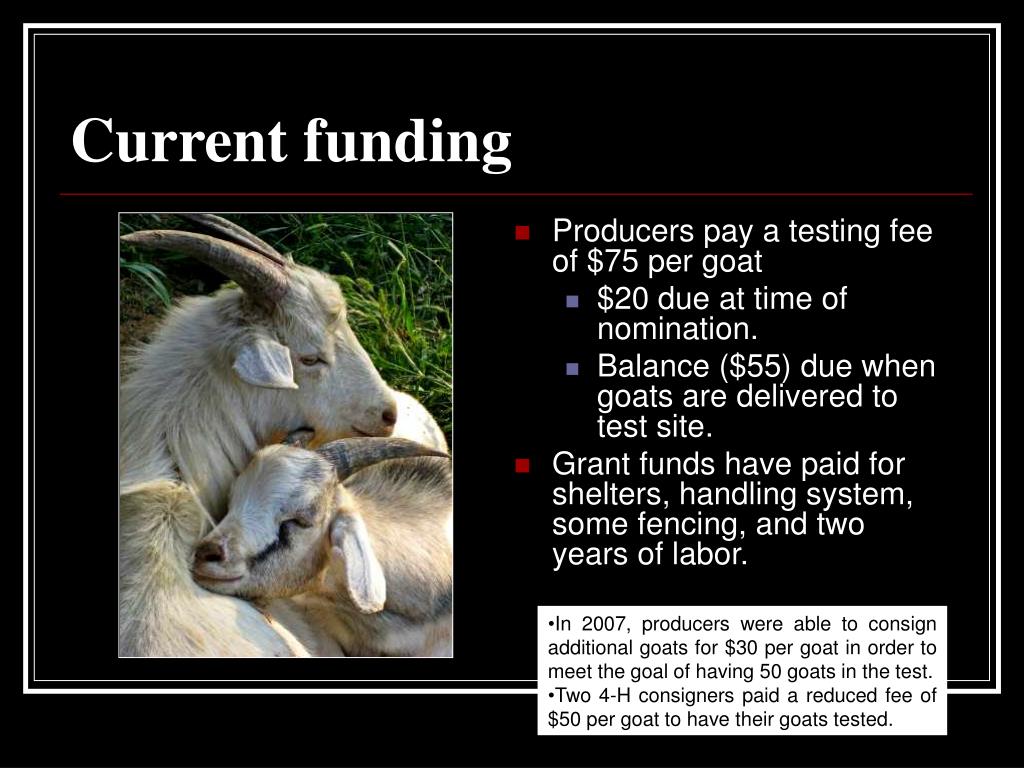 Current funding

- Producers pay a testing fee of \$75 per goat
  - \$20 due at time of nomination.
  - Balance (\$55) due when goats are delivered to test site.
- Grant funds have paid for shelters, handling system, some fencing, and two years of labor.

•In 2007, producers were able to consign additional goats for \$30 per goat in order to meet the goal of having 50 goats in the test.
•Two 4-H consigners paid a reduced fee of \$50 per goat to have their goats tested.